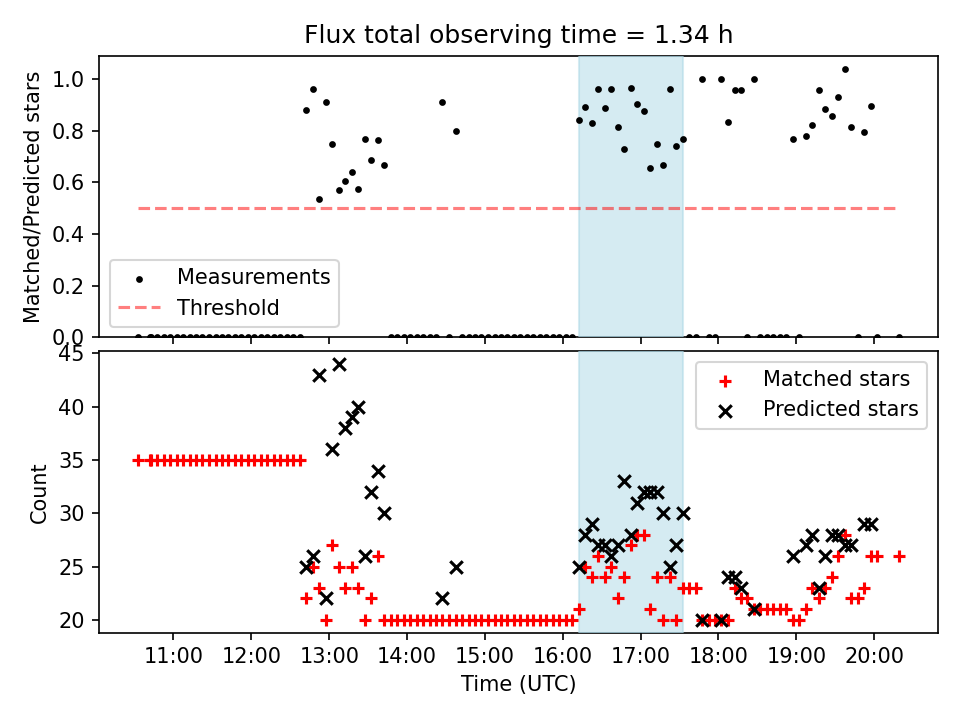 Flux total observing time = 1.34 h

Matched/Predicted stars

1.0
0.8
0.6
0.4
0.2
0.0

Measurements
Threshold

Count

45
40
35
30
25
20

Matched stars
Predicted stars

11:00
12:00
13:00
14:00
15:00
16:00
17:00
18:00
19:00
20:00

Time (UTC)